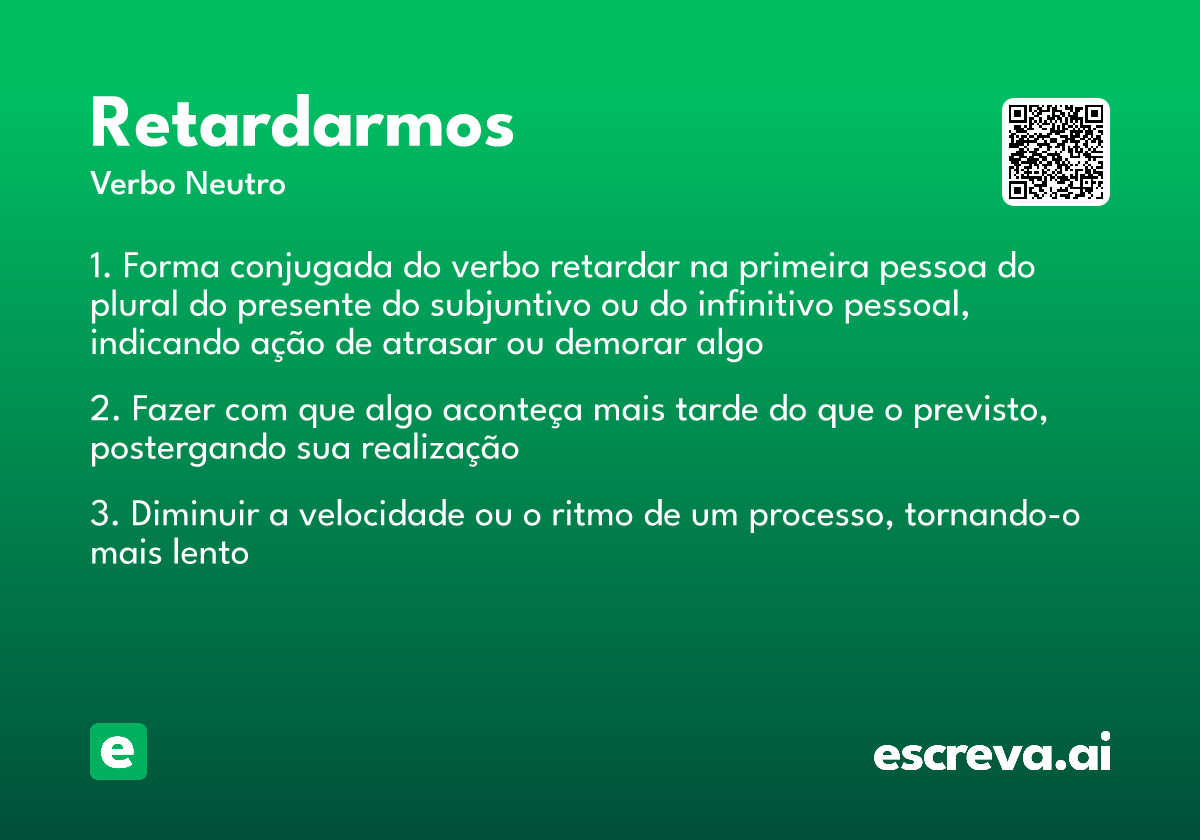 Retardarmos
Verbo Neutro

1. Forma conjugada do verbo retardar na primeira pessoa do plural do presente do subjuntivo ou do infinitivo pessoal, indicando ação de atrasar ou demorar algo

2. Fazer com que algo aconteça mais tarde do que o previsto, postergando sua realização

3. Diminuir a velocidade ou o ritmo de um processo, tornando-o mais lento

e

escreva.ai